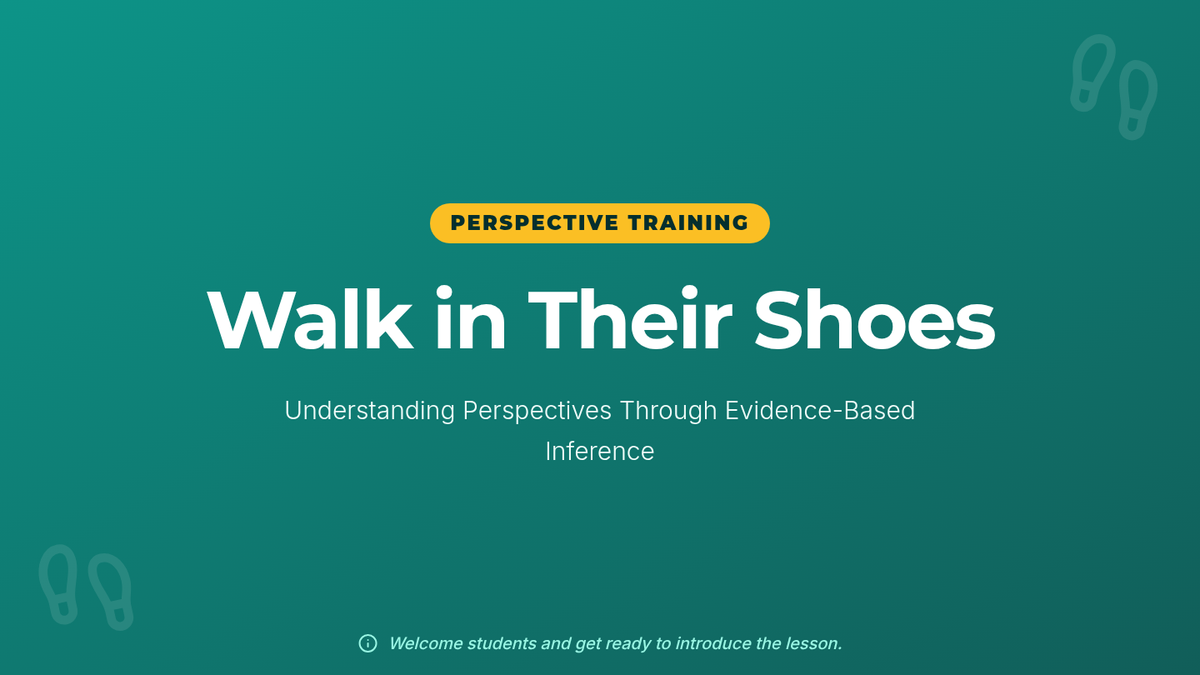 PERSPECTIVE TRAINING

Walk in Their Shoes

Understanding Perspectives Through Evidence-Based Inference

Welcome students and get ready to introduce the lesson.